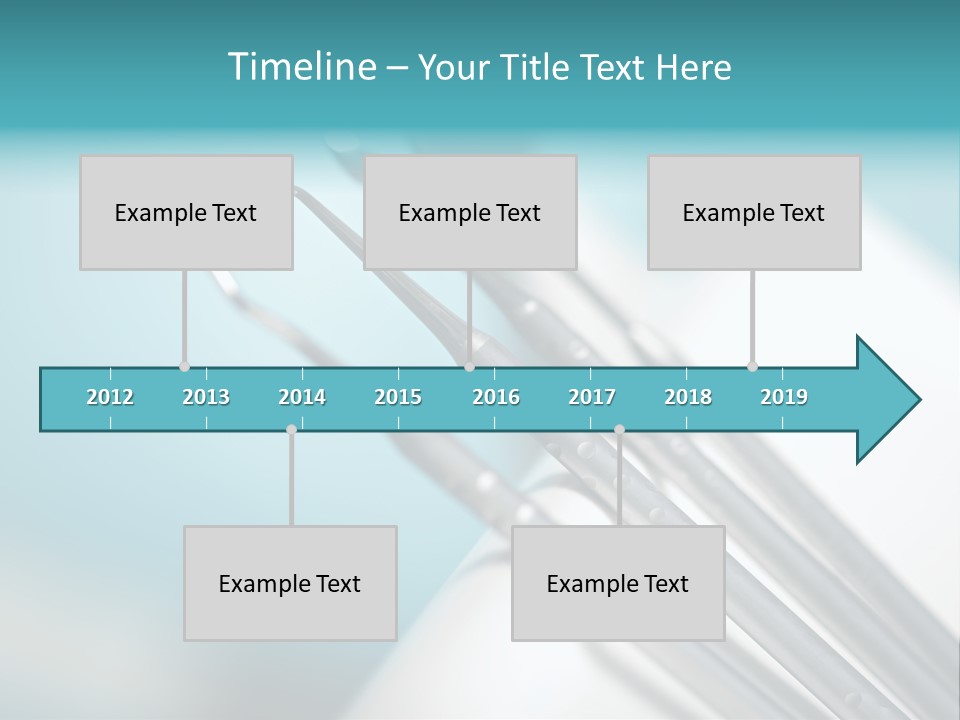 Timeline – Your Title Text Here

Example Text

Example Text

Example Text

2012 2013 2014 2015 2016 2017 2018 2019

Example Text

Example Text